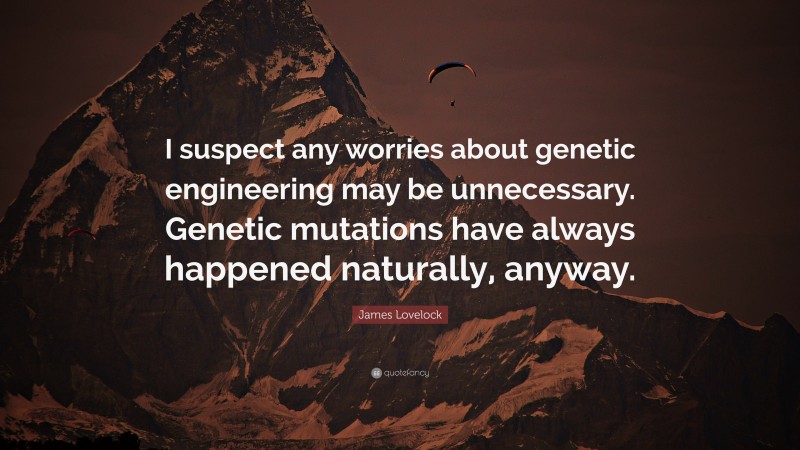 I suspect any worries about genetic engineering may be unnecessary. Genetic mutations have always happened naturally, anyway.

James Lovelock

quotefancy